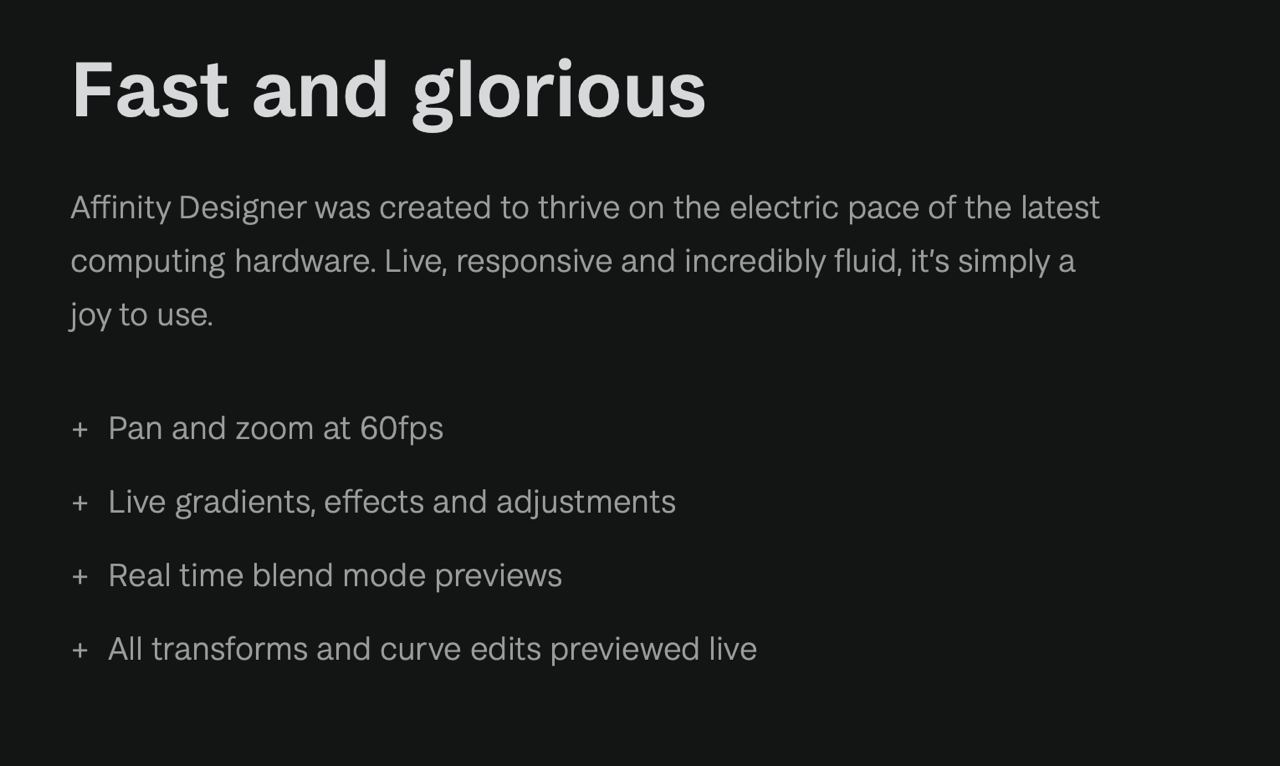 Fast and glorious

Affinity Designer was created to thrive on the electric pace of the latest computing hardware. Live, responsive and incredibly fluid, it's simply a joy to use.

+ Pan and zoom at 60fps

+ Live gradients, effects and adjustments

+ Real time blend mode previews

+ All transforms and curve edits previewed live